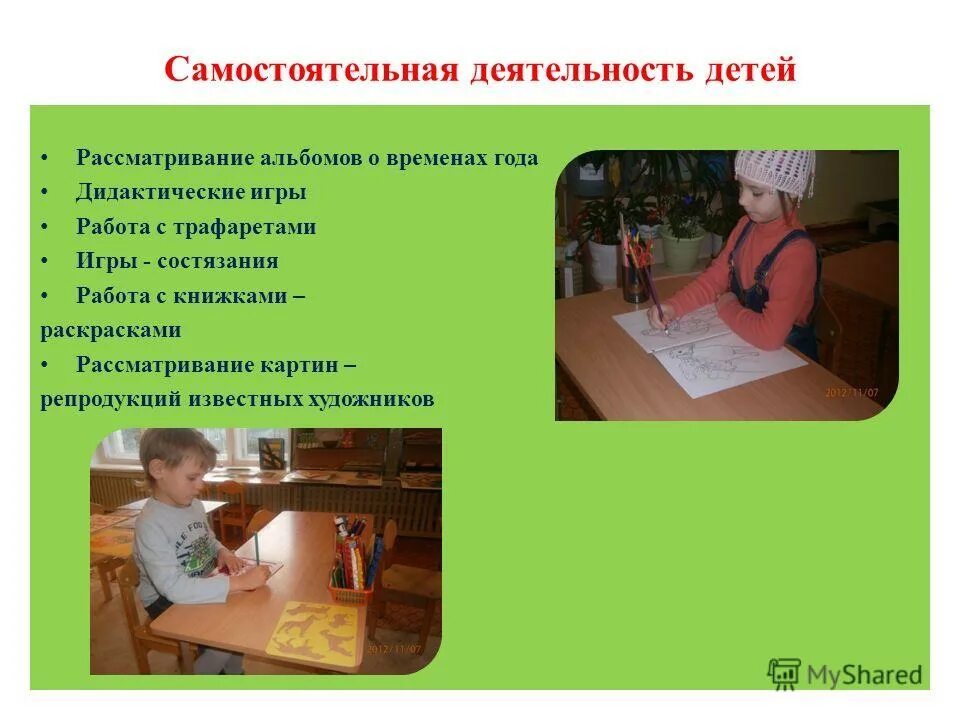 Самостоятельная деятельность детей

• Рассматривание альбомов о временах года
• Дидактические игры
• Работа с трафаретами
• Игры - состязания
• Работа с книжками – раскрасками
• Рассматривание картин – репродукций известных художников

2012/11/07

2012/11/07

MyShared